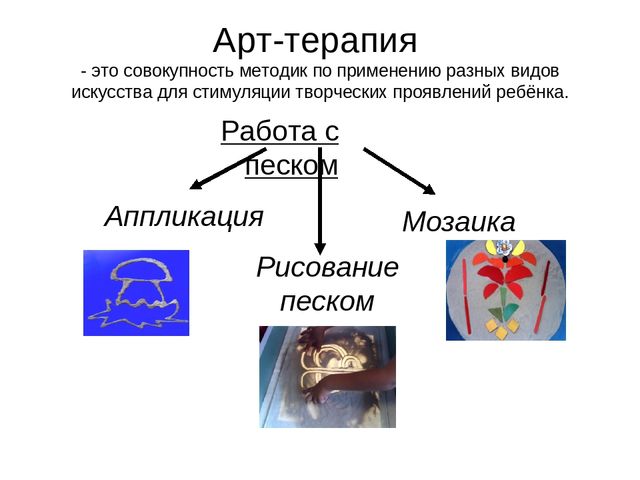 Арт-терапия

- это совокупность методик по применению разных видов искусства для стимуляции творческих проявлений ребёнка.

Работа с песком

Аппликация

Рисование песком

Мозаика